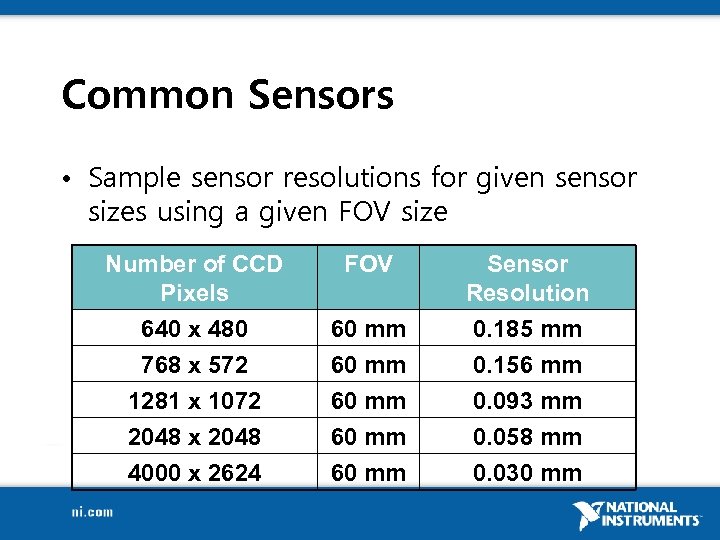 Common Sensors

• Sample sensor resolutions for given sensor sizes using a given FOV size

| Number of CCD Pixels | FOV | Sensor Resolution |
|---|---|---|
| 640 x 480 | 60 mm | 0.185 mm |
| 768 x 572 | 60 mm | 0.156 mm |
| 1281 x 1072 | 60 mm | 0.093 mm |
| 2048 x 2048 | 60 mm | 0.058 mm |
| 4000 x 2624 | 60 mm | 0.030 mm |

ni.com

NATIONAL INSTRUMENTS